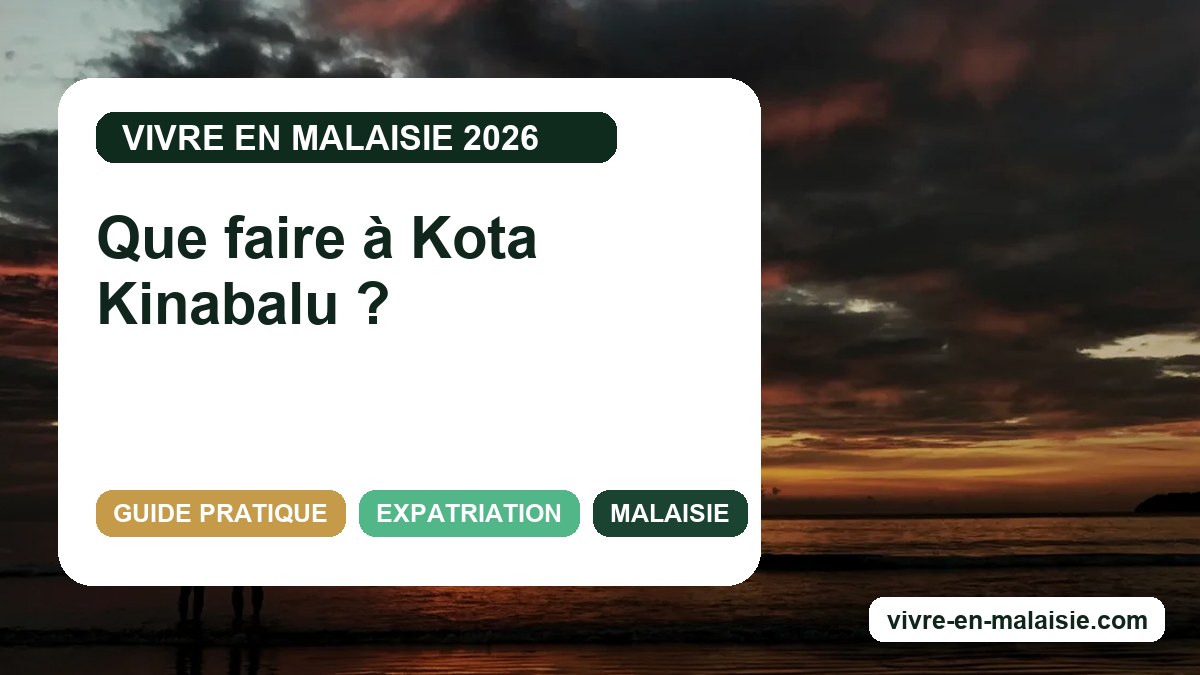 VIVRE EN MALAISIE 2026

Que faire à Kota Kinabalu ?

GUIDE PRATIQUE

EXPATRIATION

MALAISIE

vivre-en-malaisie.com